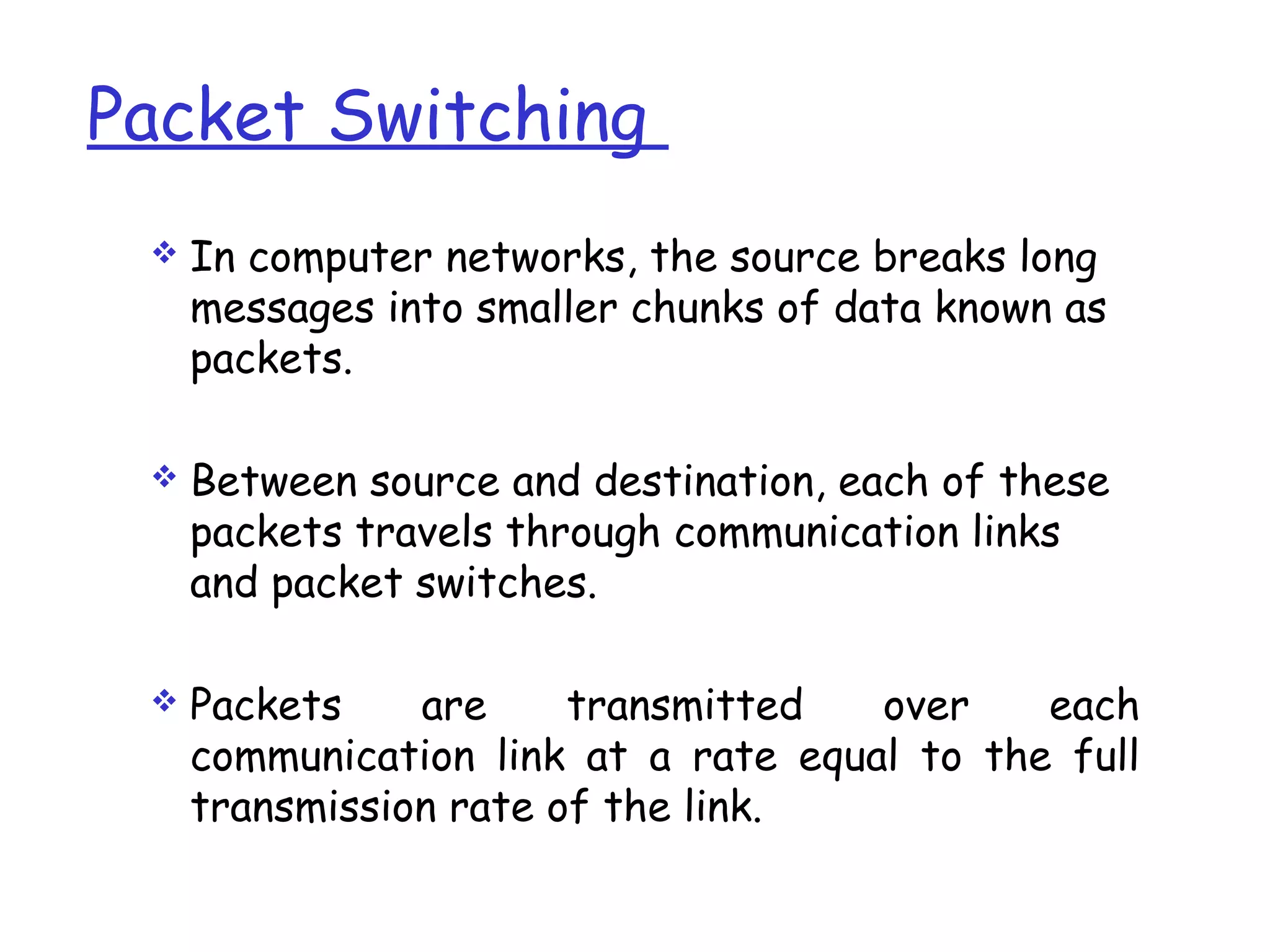 Packet Switching

❖ In computer networks, the source breaks long messages into smaller chunks of data known as packets.

❖ Between source and destination, each of these packets travels through communication links and packet switches.

❖ Packets are transmitted over each communication link at a rate equal to the full transmission rate of the link.